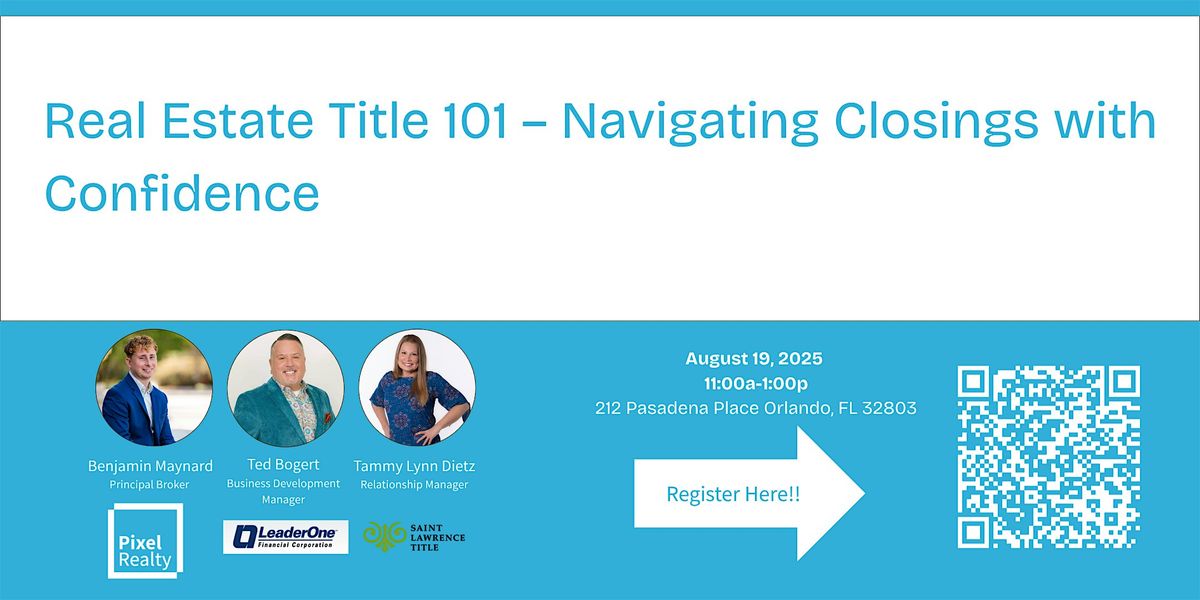 Real Estate Title 101 – Navigating Closings with Confidence

Benjamin Maynard
Principal Broker

Ted Bogert
Business Development Manager

Tammy Lynn Dietz
Relationship Manager

Pixel Realty

LeaderOne Financial Corporation

SAINT LAWRENCE TITLE

August 19, 2025
11:00a-1:00p
212 Pasadena Place Orlando, FL 32803

Register Here!!